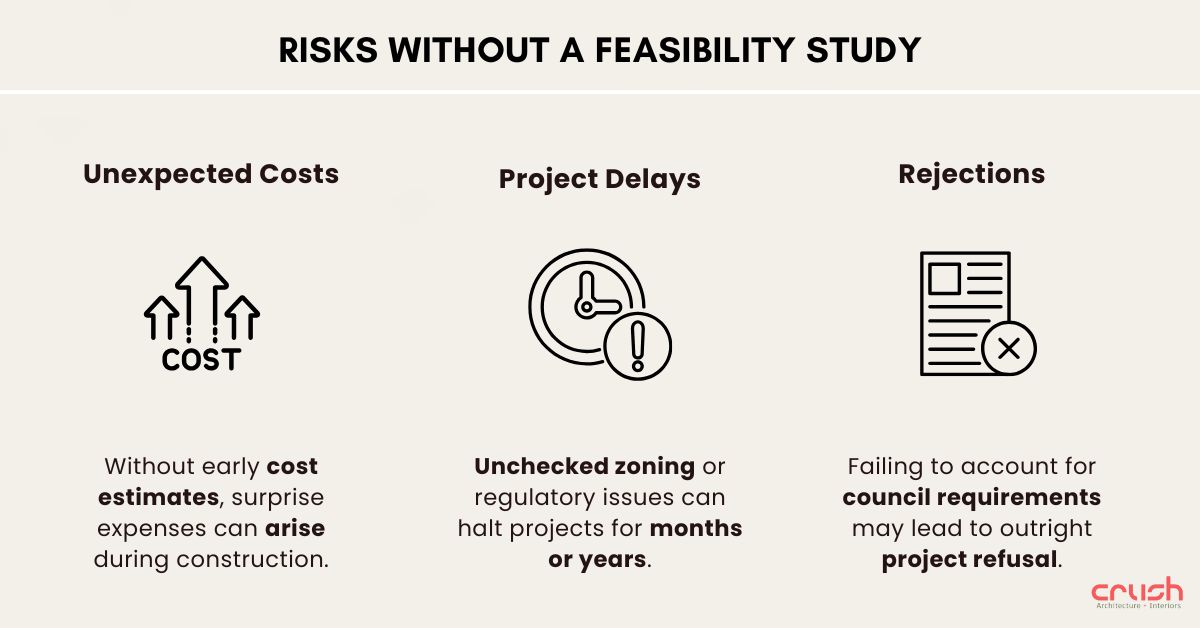 RISKS WITHOUT A FEASIBILITY STUDY

Unexpected Costs

COST

Without early cost estimates, surprise expenses can arise during construction.

Project Delays

Unchecked zoning or regulatory issues can halt projects for months or years.

Rejections

Failing to account for council requirements may lead to outright project refusal.

crush
Architecture + Interiors